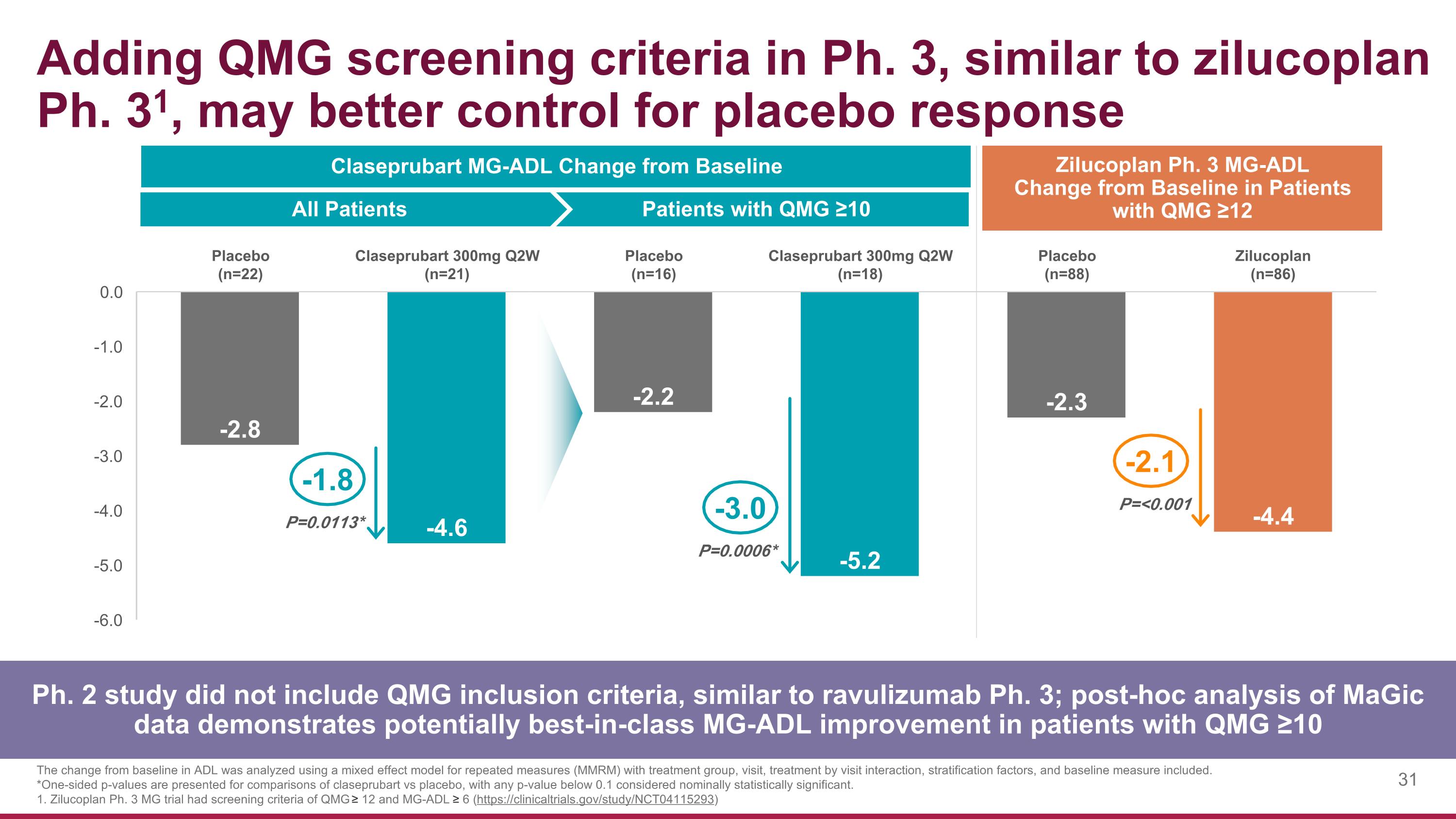 Adding QMG screening criteria in Ph. 3, similar to zilucoplan Ph. 3$^{1}$, may better control for placebo response

Claseprubart MG-ADL Change from Baseline

All Patients

Patients with QMG ≥10

Zilucoplan Ph. 3 MG-ADL Change from Baseline in Patients with QMG ≥12

Placebo
(n=22)

Claseprubart 300mg Q2W
(n=21)

Placebo
(n=16)

Claseprubart 300mg Q2W
(n=18)

Placebo
(n=88)

Zilucoplan
(n=86)

0.0
-1.0
-2.0
-3.0
-4.0
-5.0
-6.0

-2.8

-1.8

P=0.0113*

-4.6

-2.2

-3.0

P=0.0006*

-5.2

-2.3

-2.1

P=<0.001

-4.4

Ph. 2 study did not include QMG inclusion criteria, similar to ravulizumab Ph. 3; post-hoc analysis of MaGic data demonstrates potentially best-in-class MG-ADL improvement in patients with QMG ≥10

The change from baseline in ADL was analyzed using a mixed effect model for repeated measures (MMRM) with treatment group, visit, treatment by visit interaction, stratification factors, and baseline measure included.
*One-sided p-values are presented for comparisons of claseprubart vs placebo, with any p-value below 0.1 considered nominally statistically significant.
1. Zilucoplan Ph. 3 MG trial had screening criteria of QMG≥ 12 and MG-ADL ≥ 6 (https://clinicaltrials.gov/study/NCT04115293)

31